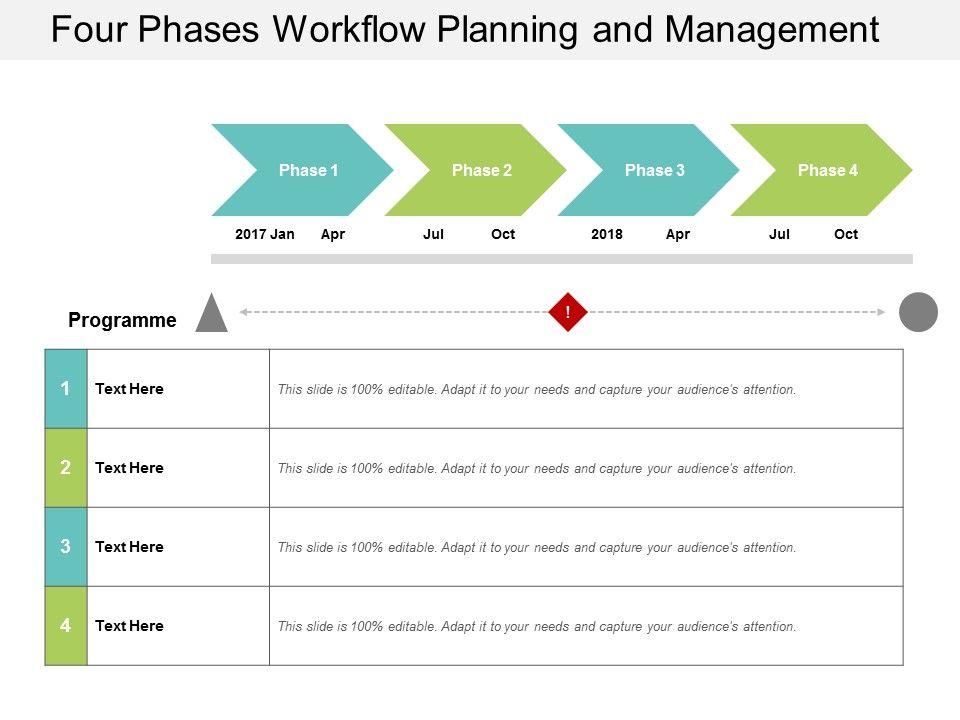 Four Phases Workflow Planning and Management

Phase 1 Phase 2 Phase 3 Phase 4

2017 Jan Apr Jul Oct 2018 Apr Jul Oct

Programme

!

| 1 | Text Here | This slide is 100% editable. Adapt it to your needs and capture your audience's attention. |
|---|---|---|
| 2 | Text Here | This slide is 100% editable. Adapt it to your needs and capture your audience's attention. |
| 3 | Text Here | This slide is 100% editable. Adapt it to your needs and capture your audience's attention. |
| 4 | Text Here | This slide is 100% editable. Adapt it to your needs and capture your audience's attention. |